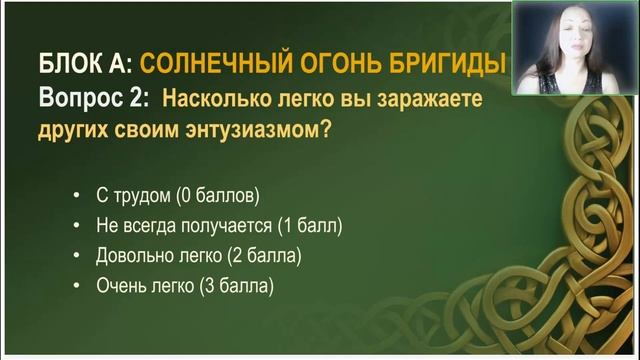 БЛОК А: СОЛНЕЧНЫЙ ОГОНЬ БРИГИДЫ
Вопрос 2: Насколько легко вы заражаете других своим энтузиазмом?

• С трудом (0 баллов)
• Не всегда получается (1 балл)
• Довольно легко (2 балла)
• Очень легко (3 балла)